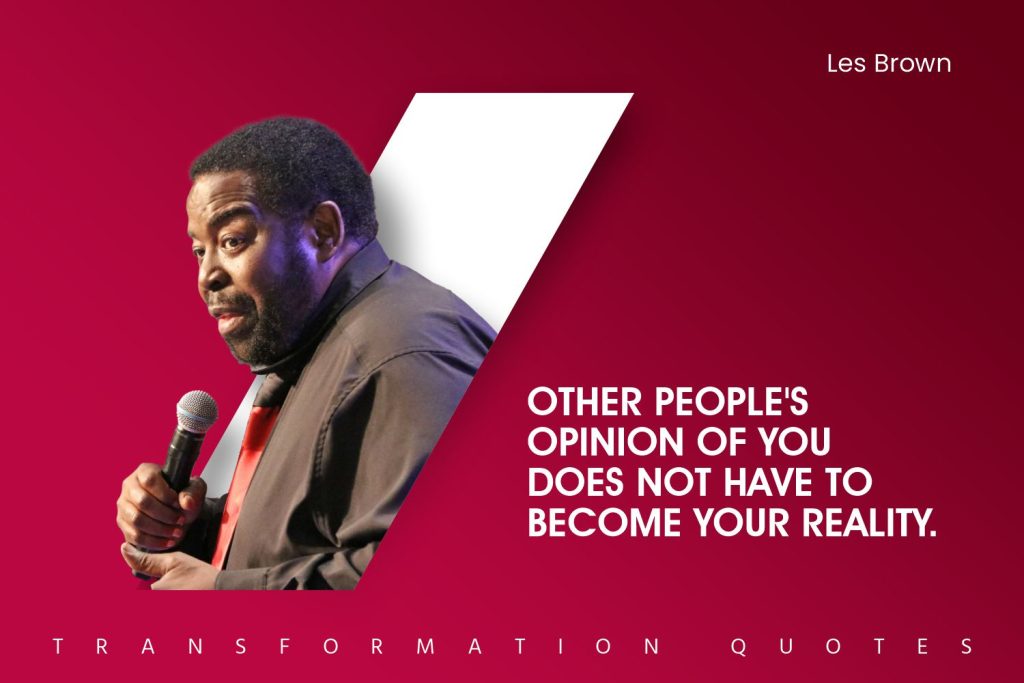 Les Brown

OTHER PEOPLE'S OPINION OF YOU DOES NOT HAVE TO BECOME YOUR REALITY.

TRANSFORMATION QUOTES